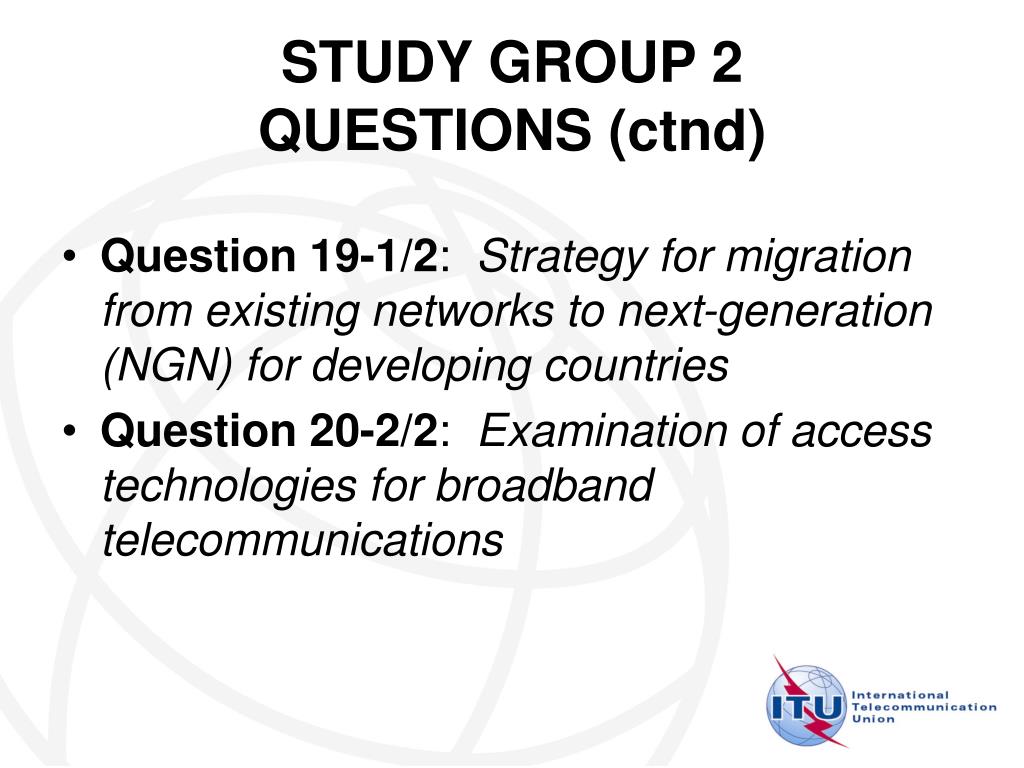 STUDY GROUP 2
QUESTIONS (ctnd)

• Question 19-1/2: Strategy for migration from existing networks to next-generation (NGN) for developing countries

• Question 20-2/2: Examination of access technologies for broadband telecommunications

ITU
International
Telecommunication
Union